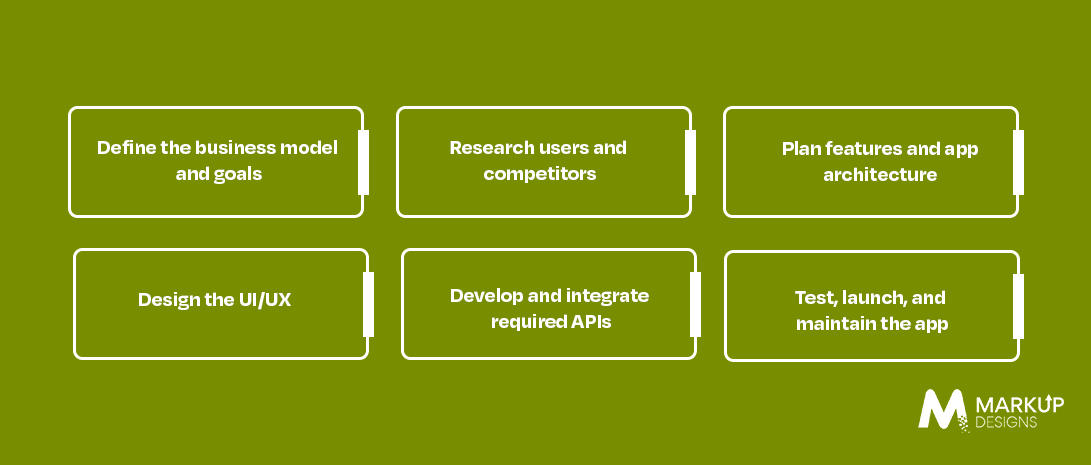 Define the business model and goals

Research users and competitors

Plan features and app architecture

Design the UI/UX

Develop and integrate required APIs

Test, launch, and maintain the app

MARKUP DESIGNS